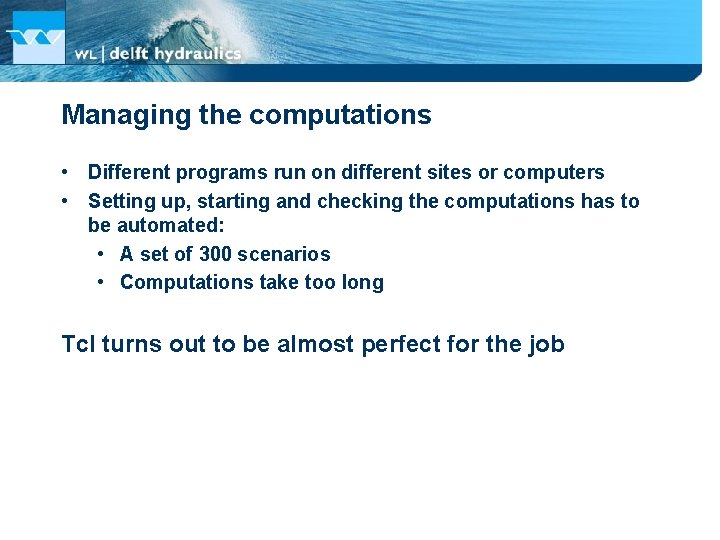 WL | delft hydraulics

Managing the computations

• Different programs run on different sites or computers
• Setting up, starting and checking the computations has to be automated:
  • A set of 300 scenarios
  • Computations take too long

Tcl turns out to be almost perfect for the job